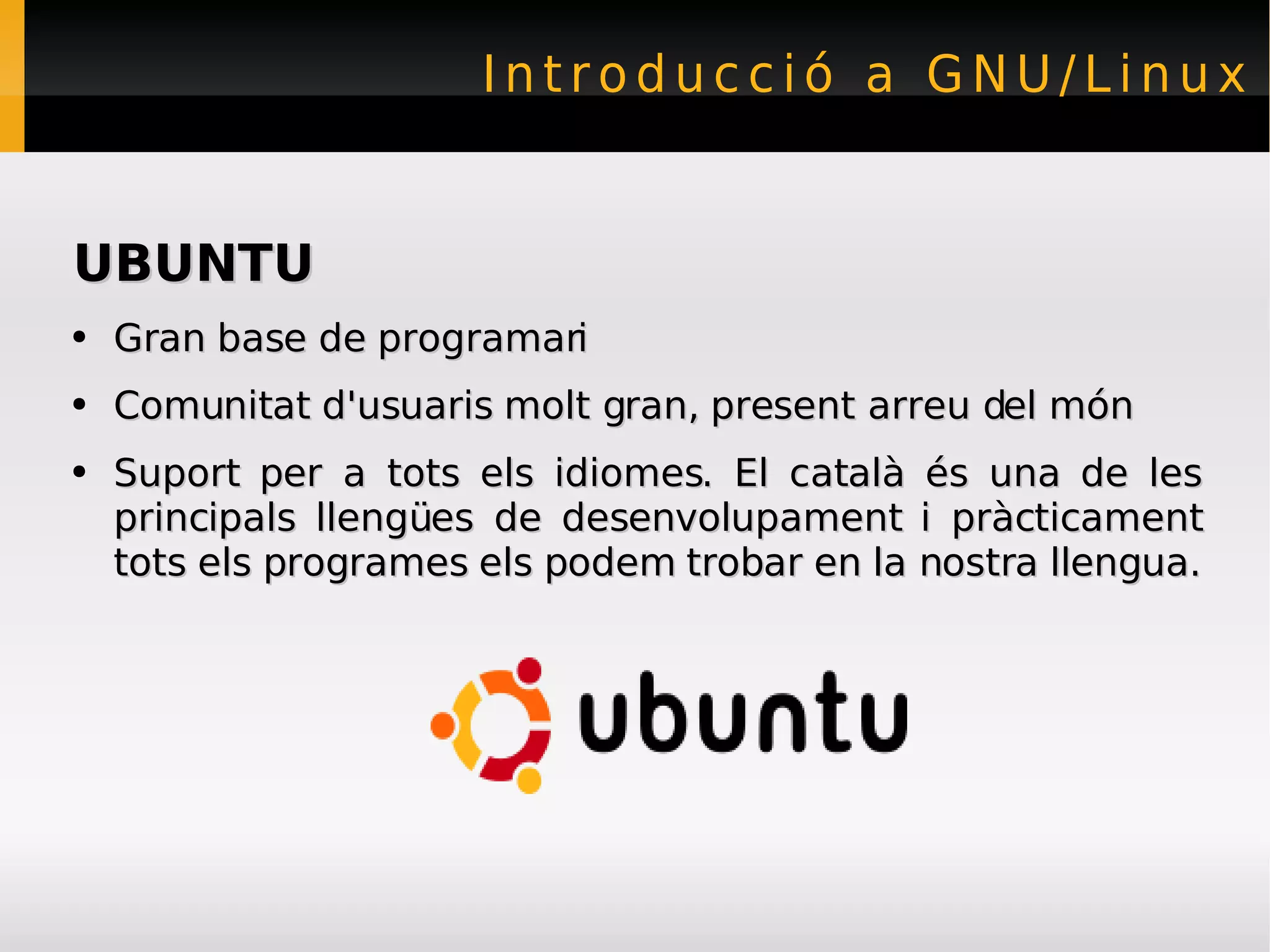 Introducció a GNU/Linux

UBUNTU

• Gran base de programari
• Comunitat d'usuaris molt gran, present arreu del món
• Suport per a tots els idiomes. El català és una de les principals llengües de desenvolupament i pràcticament tots els programes els podem trobar en la nostra llengua.

ubuntu